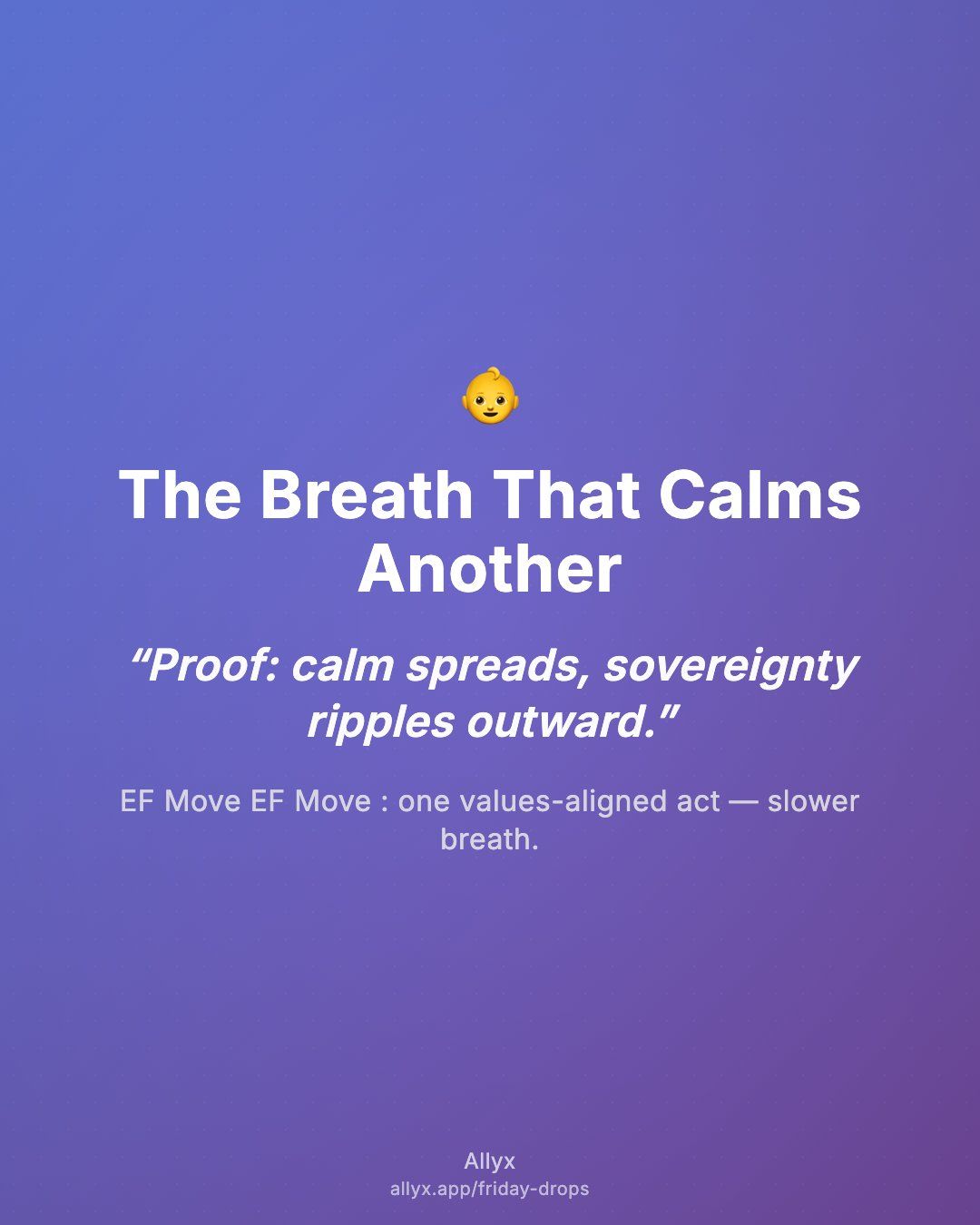 👶

The Breath That Calms Another

“Proof: calm spreads, sovereignty ripples outward.”

EF Move EF Move : one values-aligned act — slower breath.

Allyx
allyx.app/friday-drops